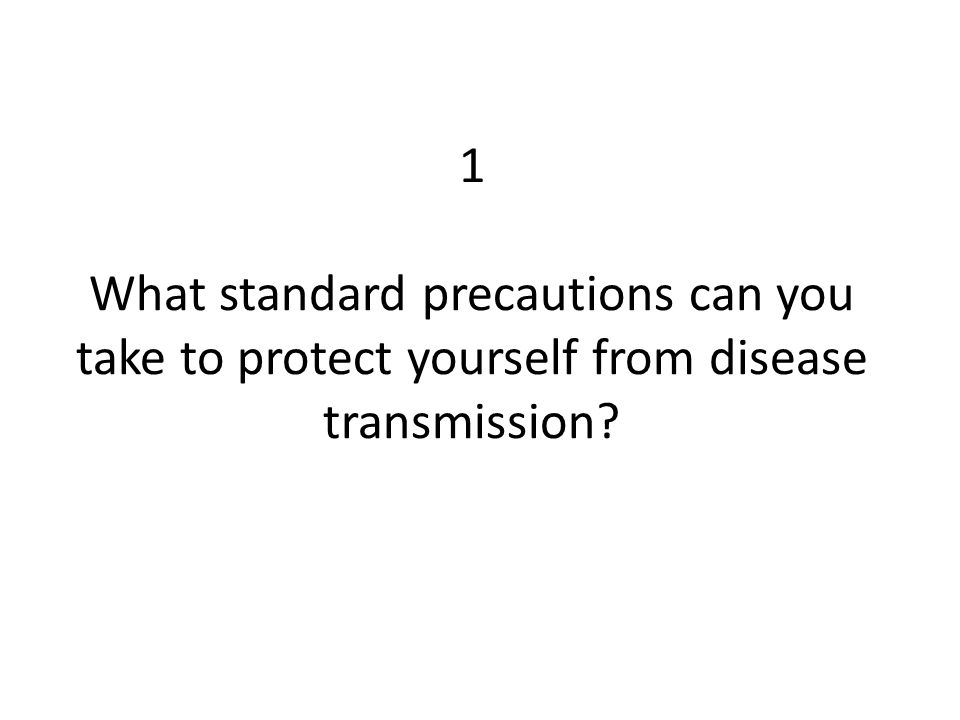 1

What standard precautions can you take to protect yourself from disease transmission?